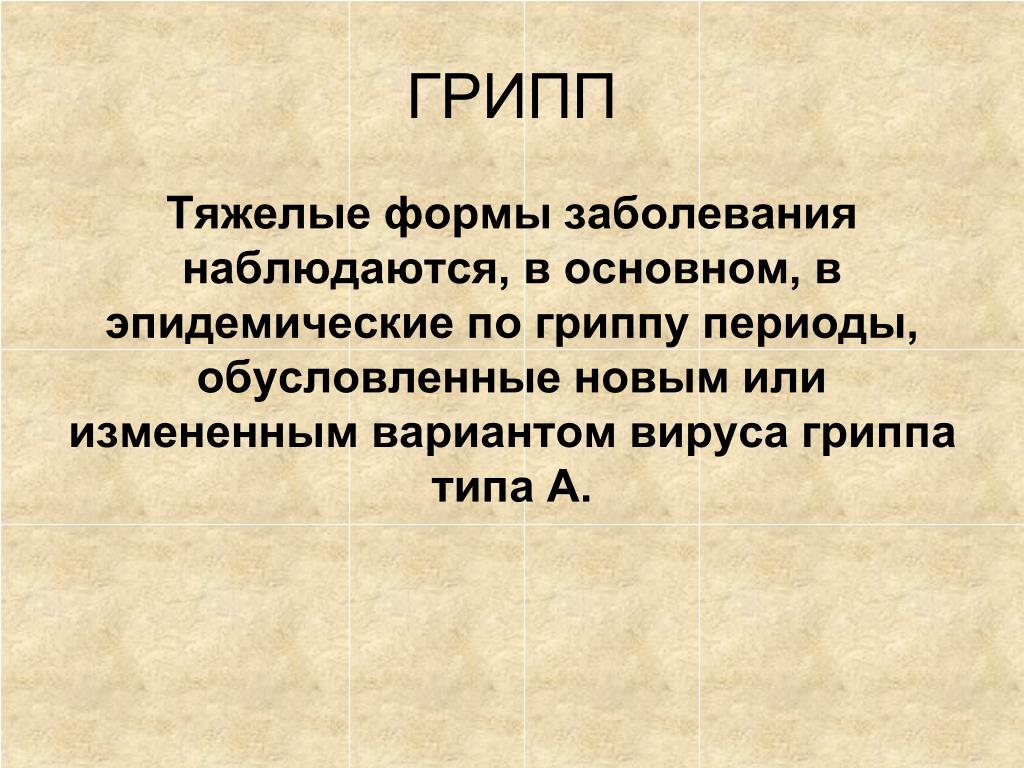 ГРИПП

Тяжелые формы заболевания наблюдаются, в основном, в эпидемические по гриппу периоды, обусловленные новым или измененным вариантом вируса гриппа типа А.